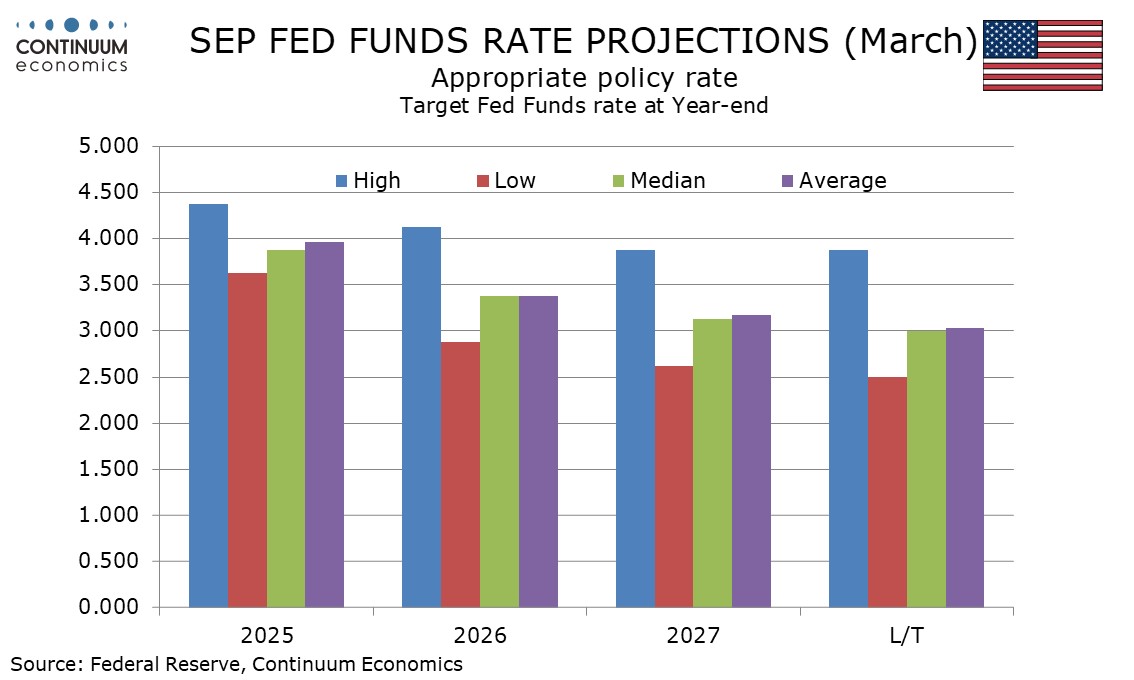 CONTINUUM
economics

SEP FED FUNDS RATE PROJECTIONS (March)
Appropriate policy rate
Target Fed Funds rate at Year-end

High Low Median Average

5.000
4.500
4.000
3.500
3.000
2.500
2.000
1.500
1.000
0.500
0.000

2025 2026 2027 L/T

Source: Federal Reserve, Continuum Economics